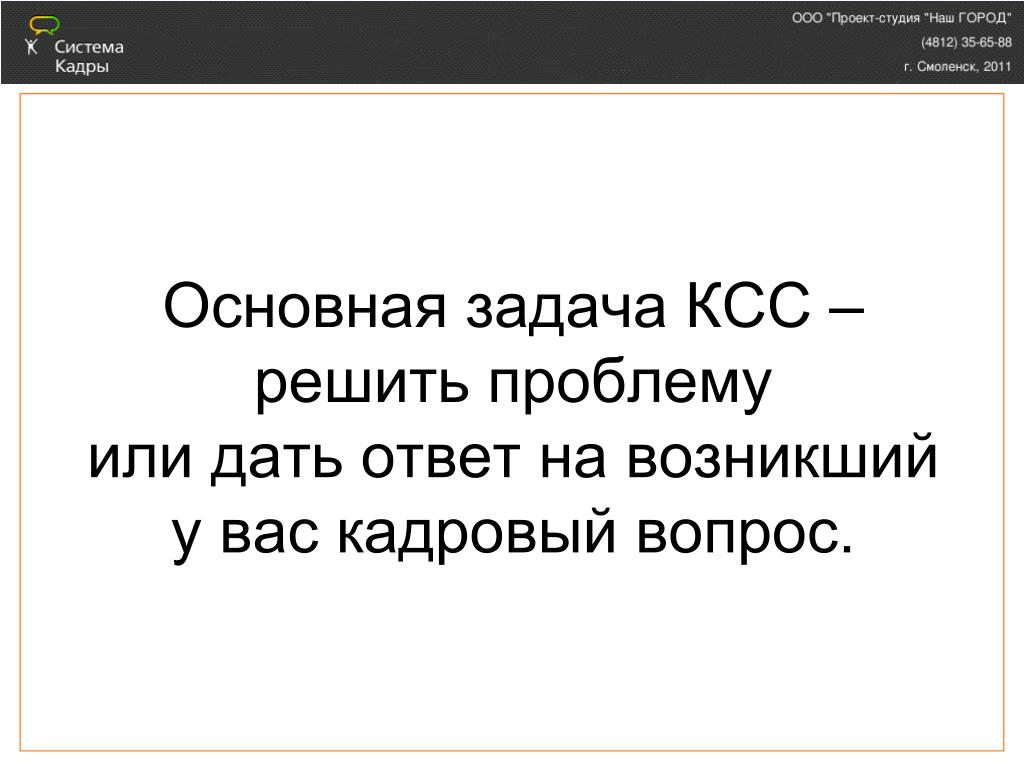 Система Кадры

ООО "Проект-студия "Наш ГОРОД"
(4812) 35-65-88
г. Смоленск, 2011

Основная задача КСС – решить проблему или дать ответ на возникший у вас кадровый вопрос.